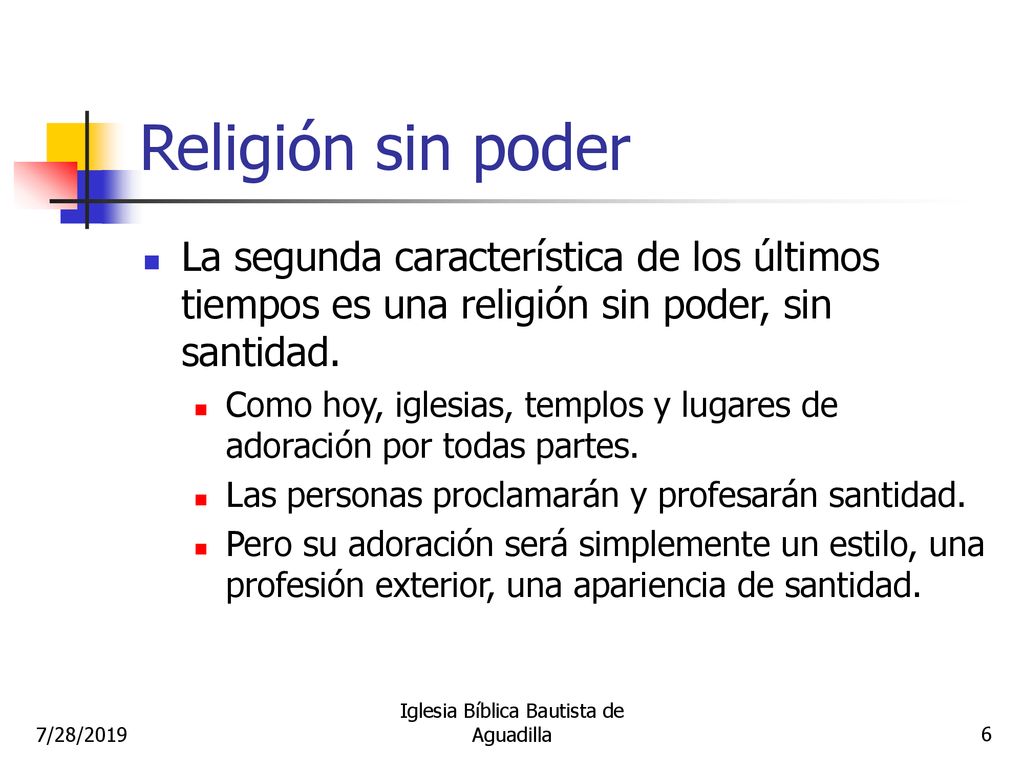 Religión sin poder

La segunda característica de los últimos tiempos es una religión sin poder, sin santidad.

Como hoy, iglesias, templos y lugares de adoración por todas partes.

Las personas proclamarán y profesarán santidad.

Pero su adoración será simplemente un estilo, una profesión exterior, una apariencia de santidad.

7/28/2019

Iglesia Bíblica Bautista de Aguadilla

6